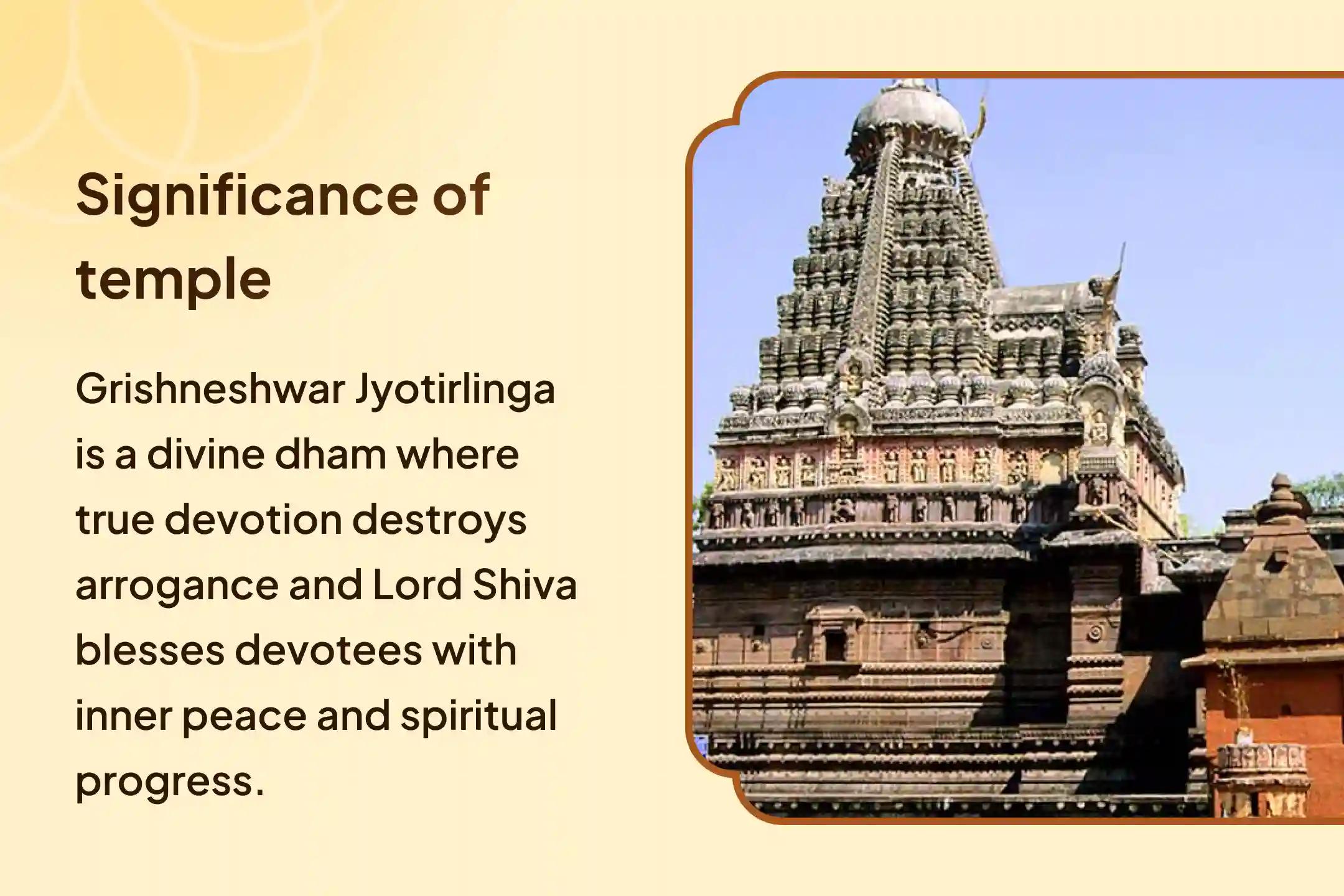 Significance of temple

Grishneshwar Jyotirlinga is a divine dham where true devotion destroys arrogance and Lord Shiva blesses devotees with inner peace and spiritual progress.